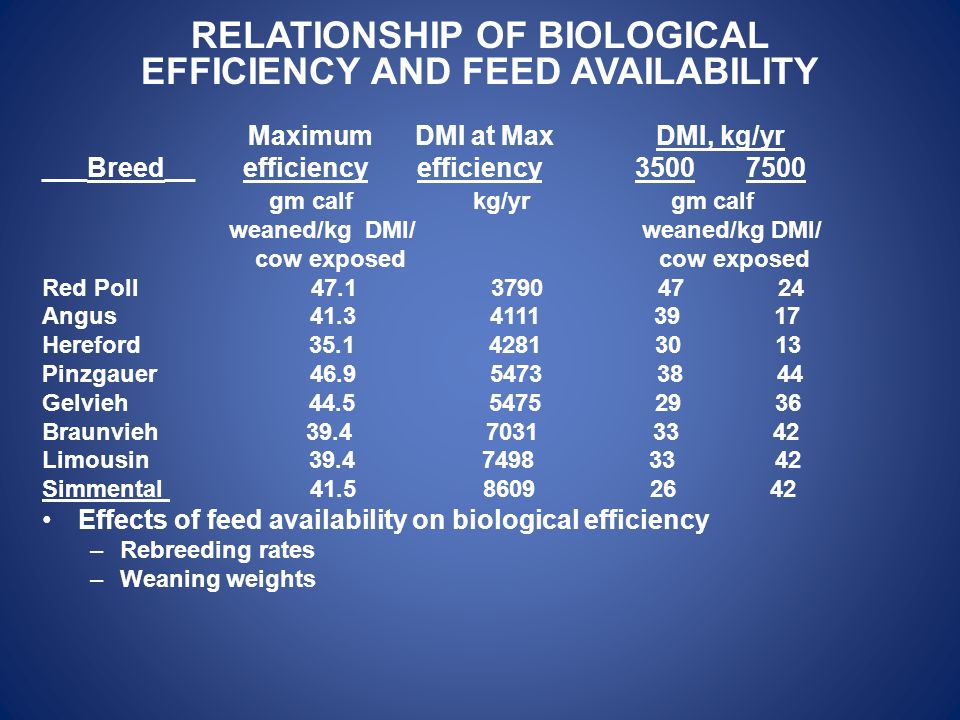 RELATIONSHIP OF BIOLOGICAL EFFICIENCY AND FEED AVAILABILITY

| Breed | Maximum efficiency | DMI at Max efficiency | DMI, kg/yr 3500 | DMI, kg/yr 7500 |
|---|---|---|---|---|
| | gm calf weaned/kg DMI/ cow exposed | kg/yr | gm calf weaned/kg DMI/ cow exposed | |
| Red Poll | 47.1 | 3790 | 47 | 24 |
| Angus | 41.3 | 4111 | 39 | 17 |
| Hereford | 35.1 | 4281 | 30 | 13 |
| Pinzgauer | 46.9 | 5473 | 38 | 44 |
| Gelvieh | 44.5 | 5475 | 29 | 36 |
| Braunvieh | 39.4 | 7031 | 33 | 42 |
| Limousin | 39.4 | 7498 | 33 | 42 |
| Simmental | 41.5 | 8609 | 26 | 42 |

• Effects of feed availability on biological efficiency
– Rebreeding rates
– Weaning weights